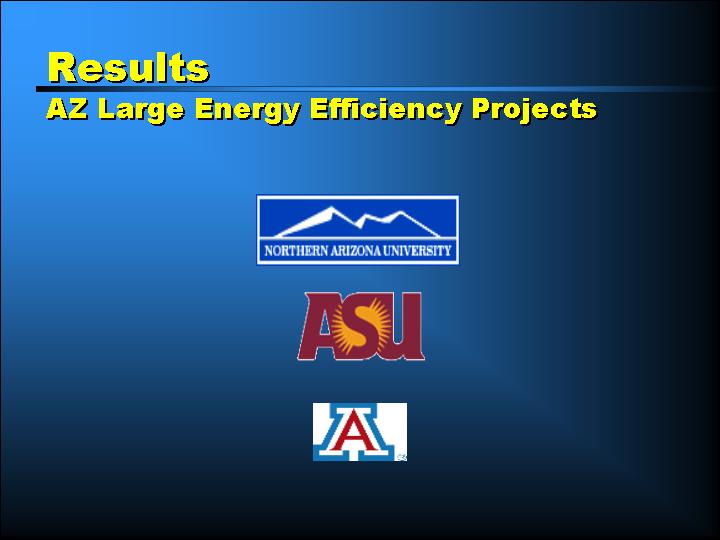 Results
AZ Large Energy Efficiency Projects

NORTHERN ARIZONA UNIVERSITY

ASU

A